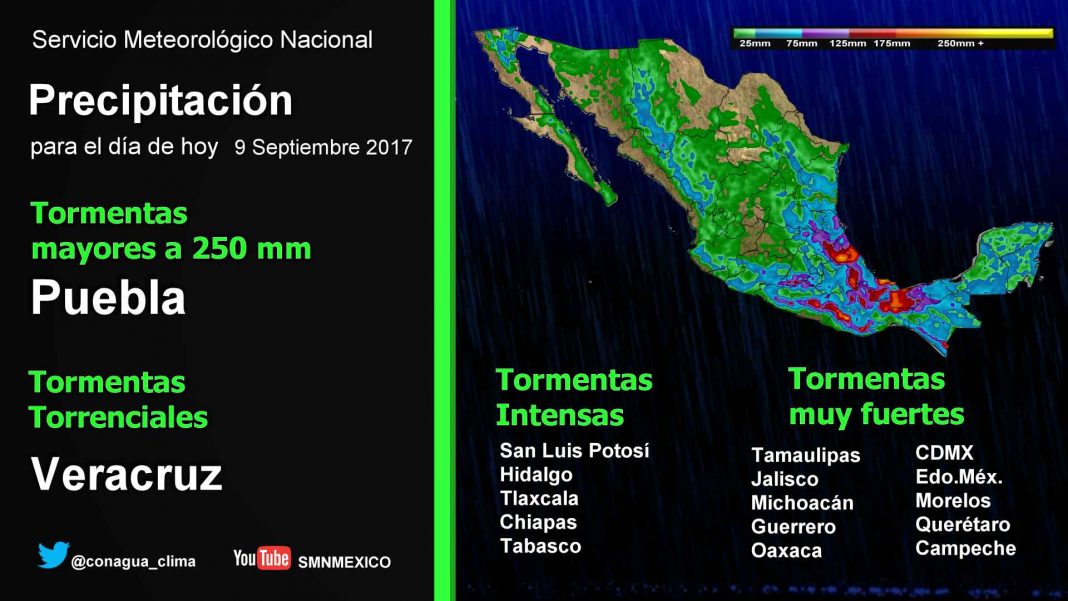 Servicio Meteorológico Nacional

Precipitación

para el día de hoy 9 Septiembre 2017

Tormentas mayores a 250 mm

Puebla

Tormentas Torrenciales

Veracruz

@conagua_clima

YouTube SMNMEXICO

25mm 75mm 125mm 175mm 250mm +

Tormentas Intensas

San Luis Potosí
Hidalgo
Tlaxcala
Chiapas
Tabasco

Tormentas muy fuertes

Tamaulipas
Jalisco
Michoacán
Guerrero
Oaxaca

CDMX
Edo.Méx.
Morelos
Querétaro
Campeche